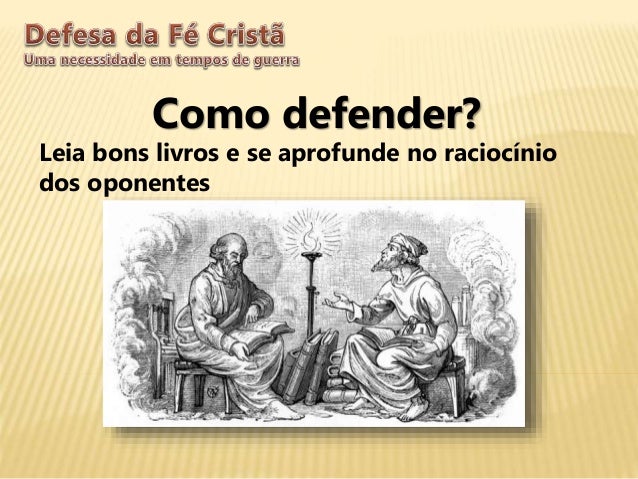 Defesa da Fé Cristã
Uma necessidade em tempos de guerra

Como defender?

Leia bons livros e se aprofunde no raciocínio dos oponentes